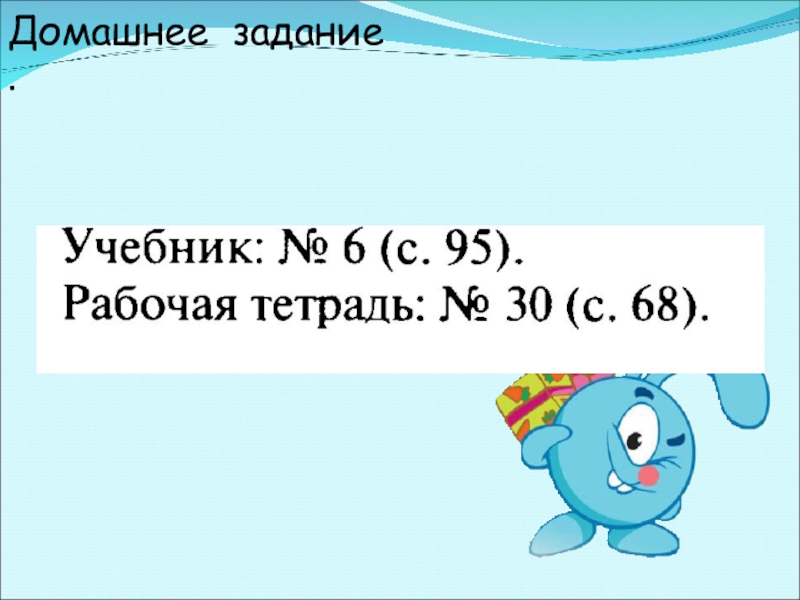 Домашнее задание
.

Учебник: № 6 (с. 95).
Рабочая тетрадь: № 30 (с. 68).